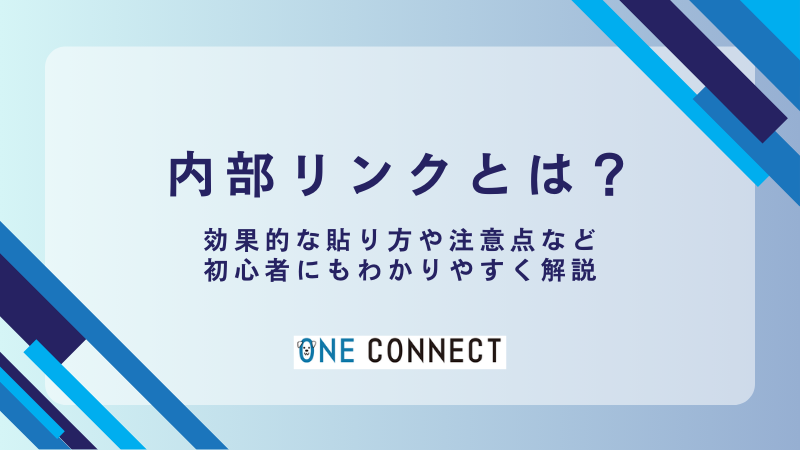 内部リンクとは？

効果的な貼り方や注意点など
初心者にもわかりやすく解説

ONE CONNECT